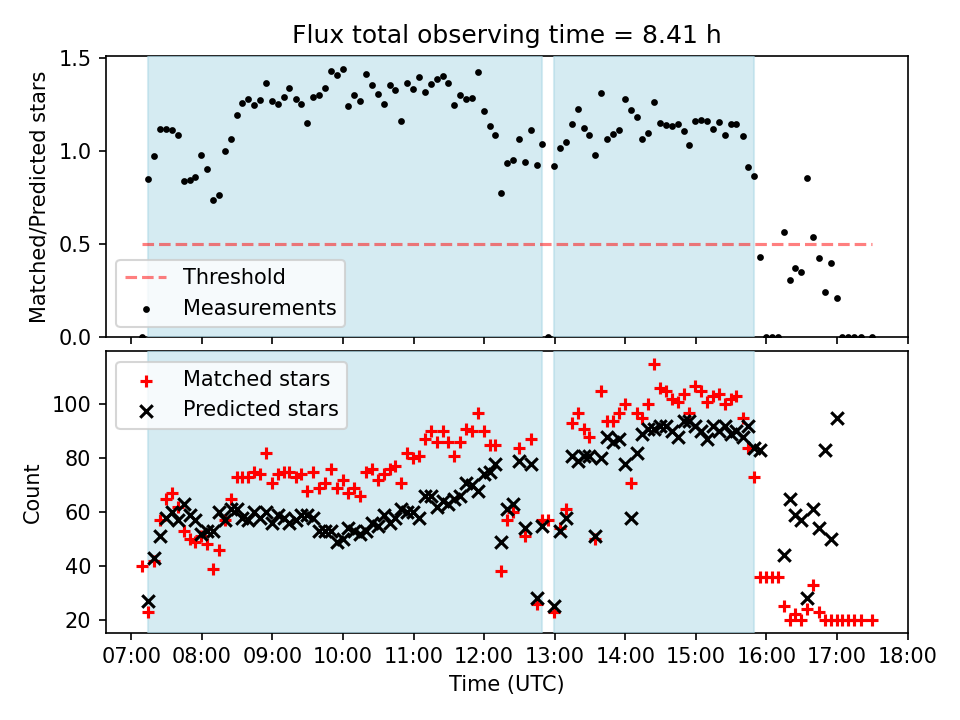 Flux total observing time = 8.41 h

Matched/Predicted stars

1.5
1.0
0.5
0.0

Threshold
Measurements

Matched stars
Predicted stars

Count

100
80
60
40
20

07:00 08:00 09:00 10:00 11:00 12:00 13:00 14:00 15:00 16:00 17:00 18:00

Time (UTC)